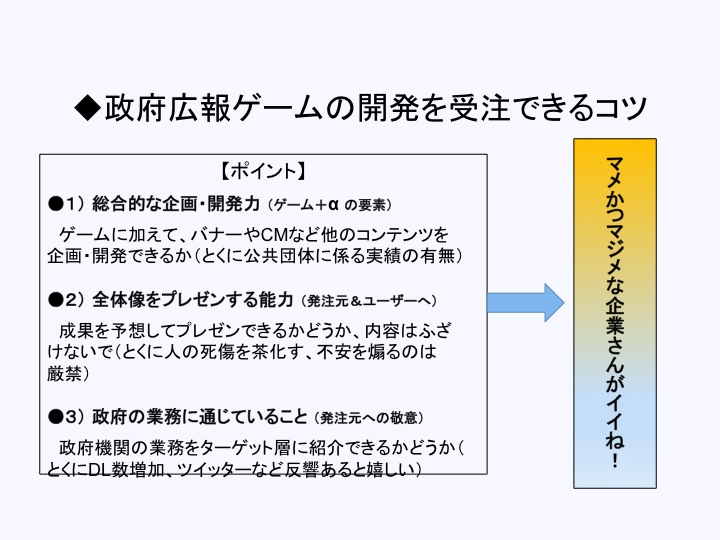 ◆政府広報ゲームの開発を受注できるコツ

【ポイント】

●1）総合的な企画・開発力（ゲーム＋α の要素）

ゲームに加えて、バナーやCMなど他のコンテンツを企画・開発できるか（とくに公共団体に係る実績の有無）

●2）全体像をプレゼンする能力（発注元＆ユーザーへ）

成果を予想してプレゼンできるかどうか、内容はふざけないで（とくに人の死傷を茶化す、不安を煽るのは厳禁）

●3）政府の業務に通じていること（発注元への敬意）

政府機関の業務をターゲット層に紹介できるかどうか（とくにDL数増加、ツイッターなど反響あると嬉しい）

マメかつマジメな企業さんがイイね！